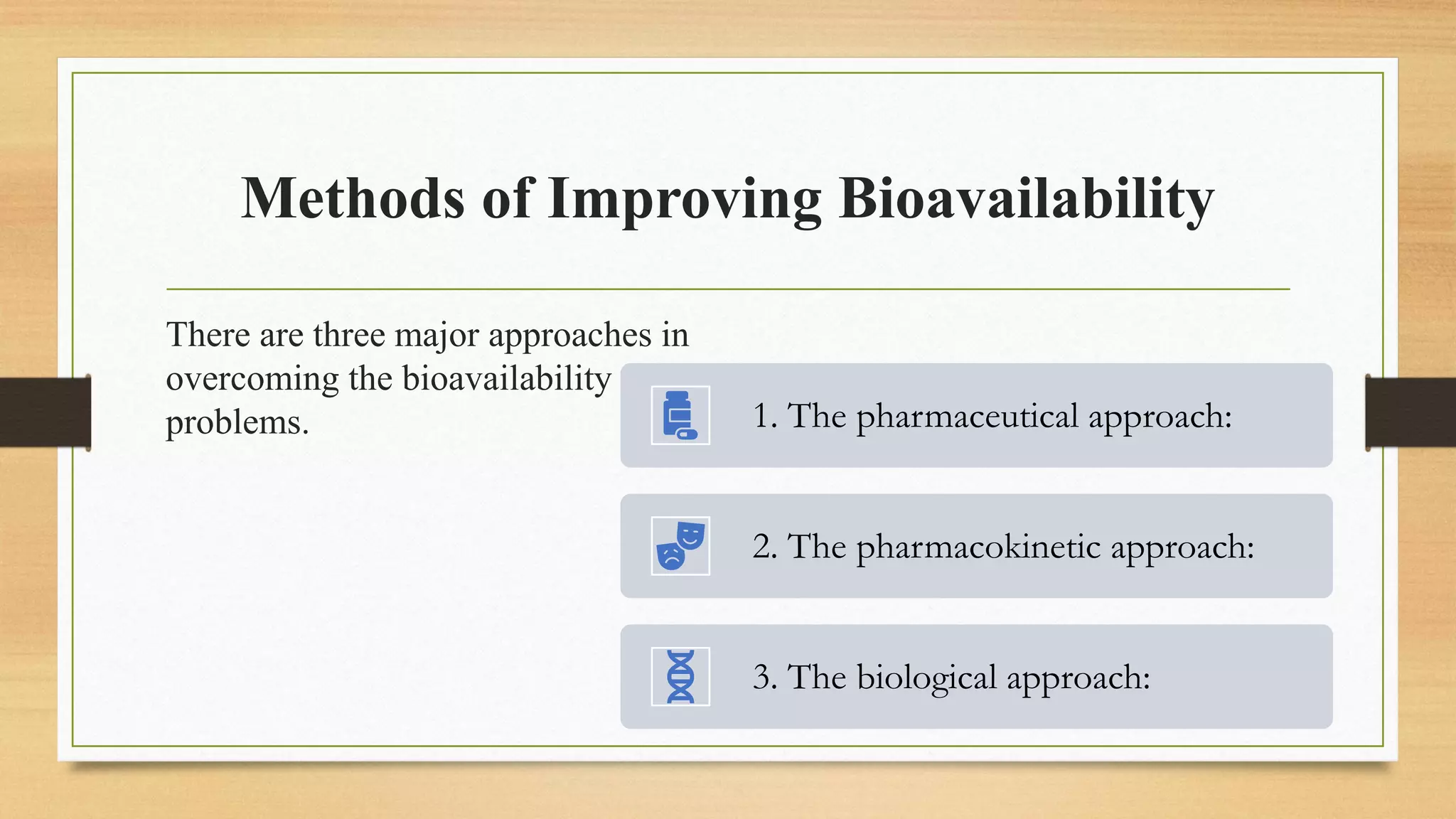 Methods of Improving Bioavailability

There are three major approaches in overcoming the bioavailability problems.

1. The pharmaceutical approach:

2. The pharmacokinetic approach:

3. The biological approach: